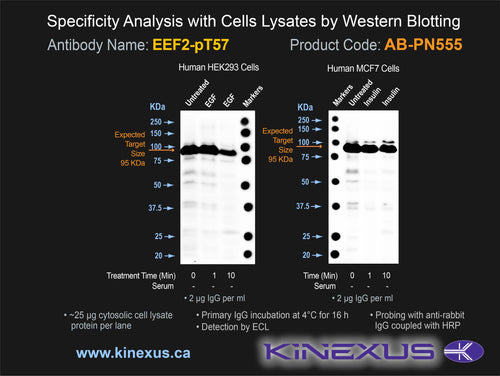 Specificity Analysis with Cells Lysates by Western Blotting

Antibody Name: EEF2-pT57

Product Code: AB-PN555

Human HEK293 Cells

Untreated EGF EGF Markers

KDa

250
150
100
75
50
37.5
25
20

Expected Target Size 95 KDa

Treatment Time (Min) 0 1 10

Serum - - -

• 2 µg IgG per ml

Human MCF7 Cells

Markers Untreated Insulin Insulin

KDa

250
150
100
75
50
37.5
25
20

Expected Target Size 95 KDa

Time (Min) 0 1 10

Serum - - -

• 2 µg IgG per ml

• ~25 µg cytosolic cell lysate protein per lane

• Primary IgG incubation at 4°C for 16 h

• Detection by ECL

• Probing with anti-rabbit IgG coupled with HRP

www.kinexus.ca

KINEXUS